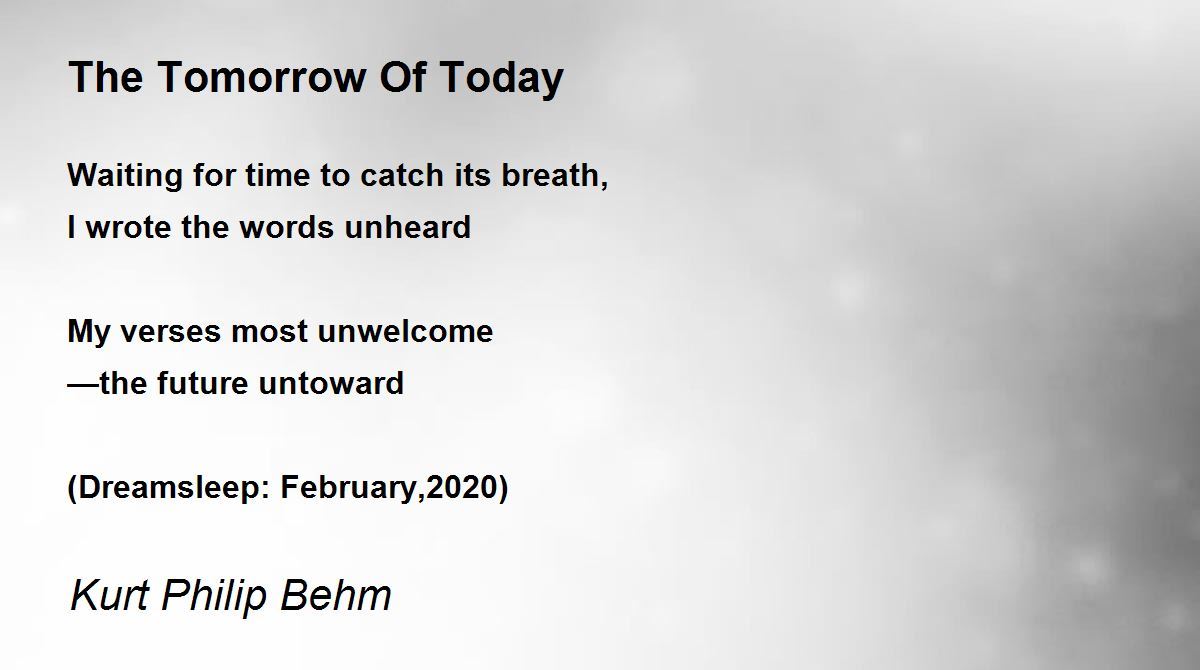 The Tomorrow Of Today

Waiting for time to catch its breath,
I wrote the words unheard

My verses most unwelcome
—the future untoward

(Dreamsleep: February,2020)

Kurt Philip Behm